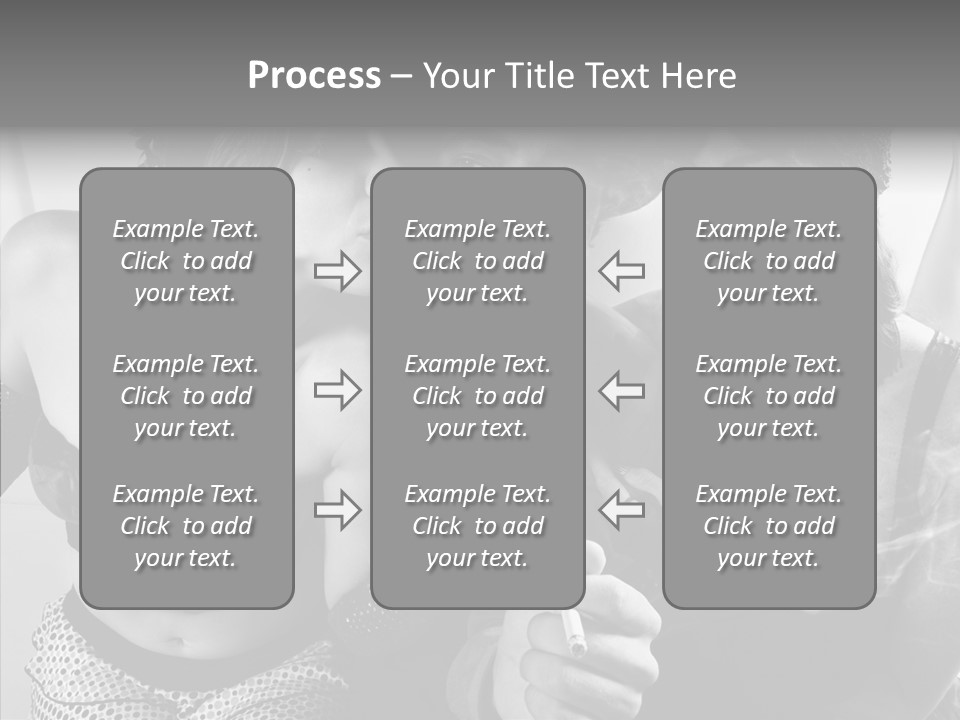 Process – Your Title Text Here

Example Text. Click to add your text.

Example Text. Click to add your text.

Example Text. Click to add your text.

Example Text. Click to add your text.

Example Text. Click to add your text.

Example Text. Click to add your text.

Example Text. Click to add your text.

Example Text. Click to add your text.

Example Text. Click to add your text.